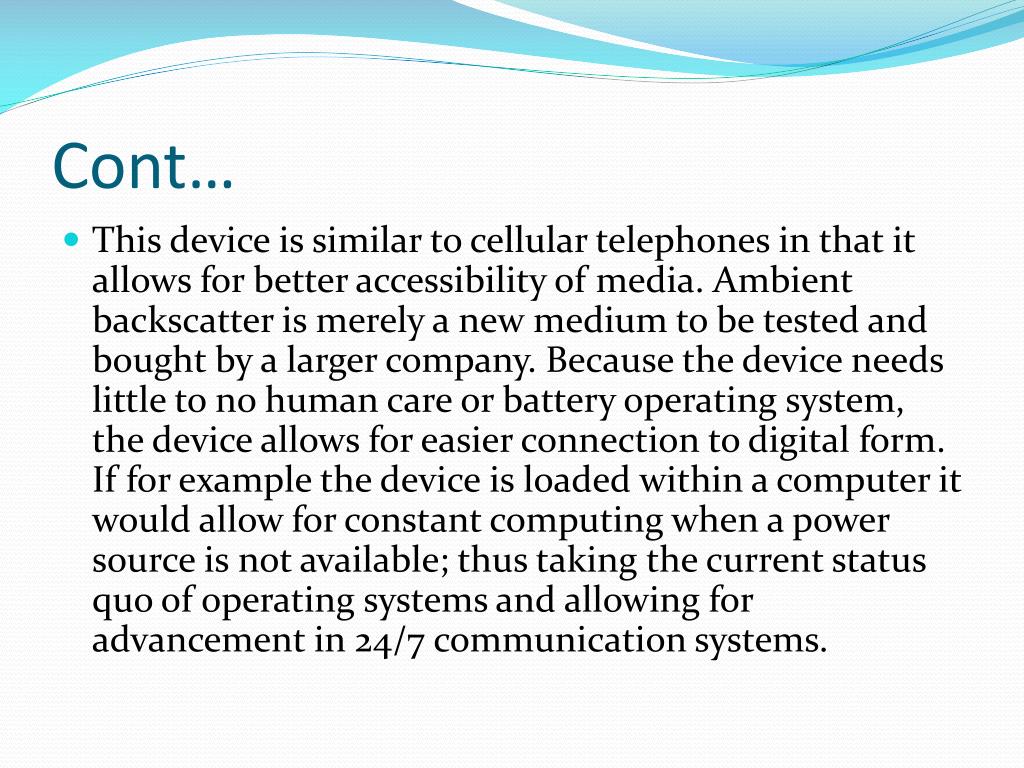 Cont…

This device is similar to cellular telephones in that it allows for better accessibility of media. Ambient backscatter is merely a new medium to be tested and bought by a larger company. Because the device needs little to no human care or battery operating system, the device allows for easier connection to digital form. If for example the device is loaded within a computer it would allow for constant computing when a power source is not available; thus taking the current status quo of operating systems and allowing for advancement in 24/7 communication systems.